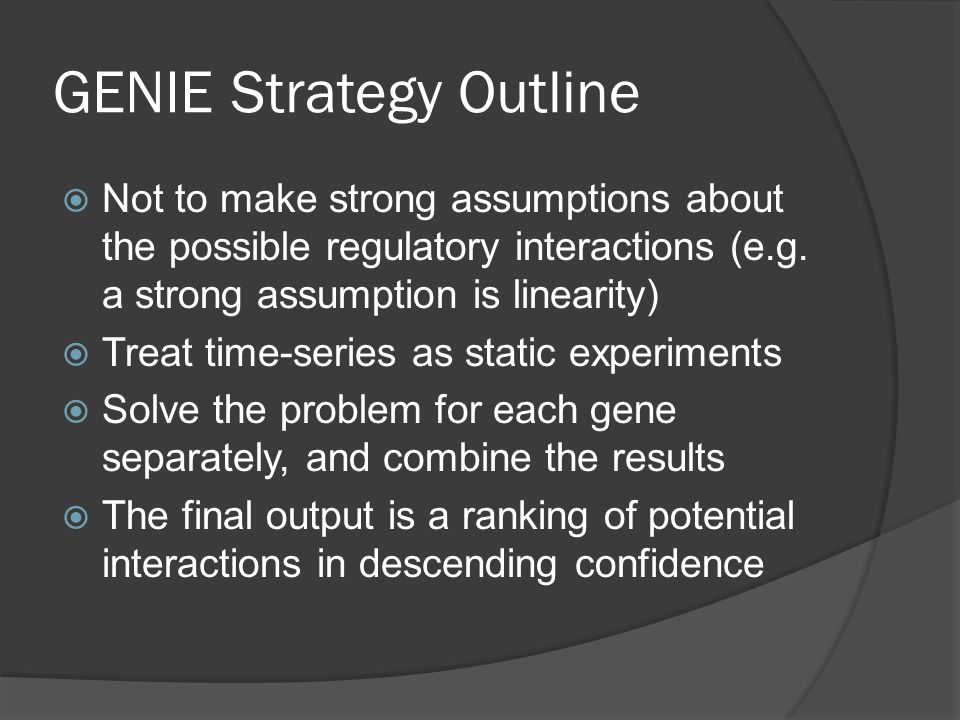 GENIE Strategy Outline

Not to make strong assumptions about the possible regulatory interactions (e.g. a strong assumption is linearity)

Treat time-series as static experiments

Solve the problem for each gene separately, and combine the results

The final output is a ranking of potential interactions in descending confidence